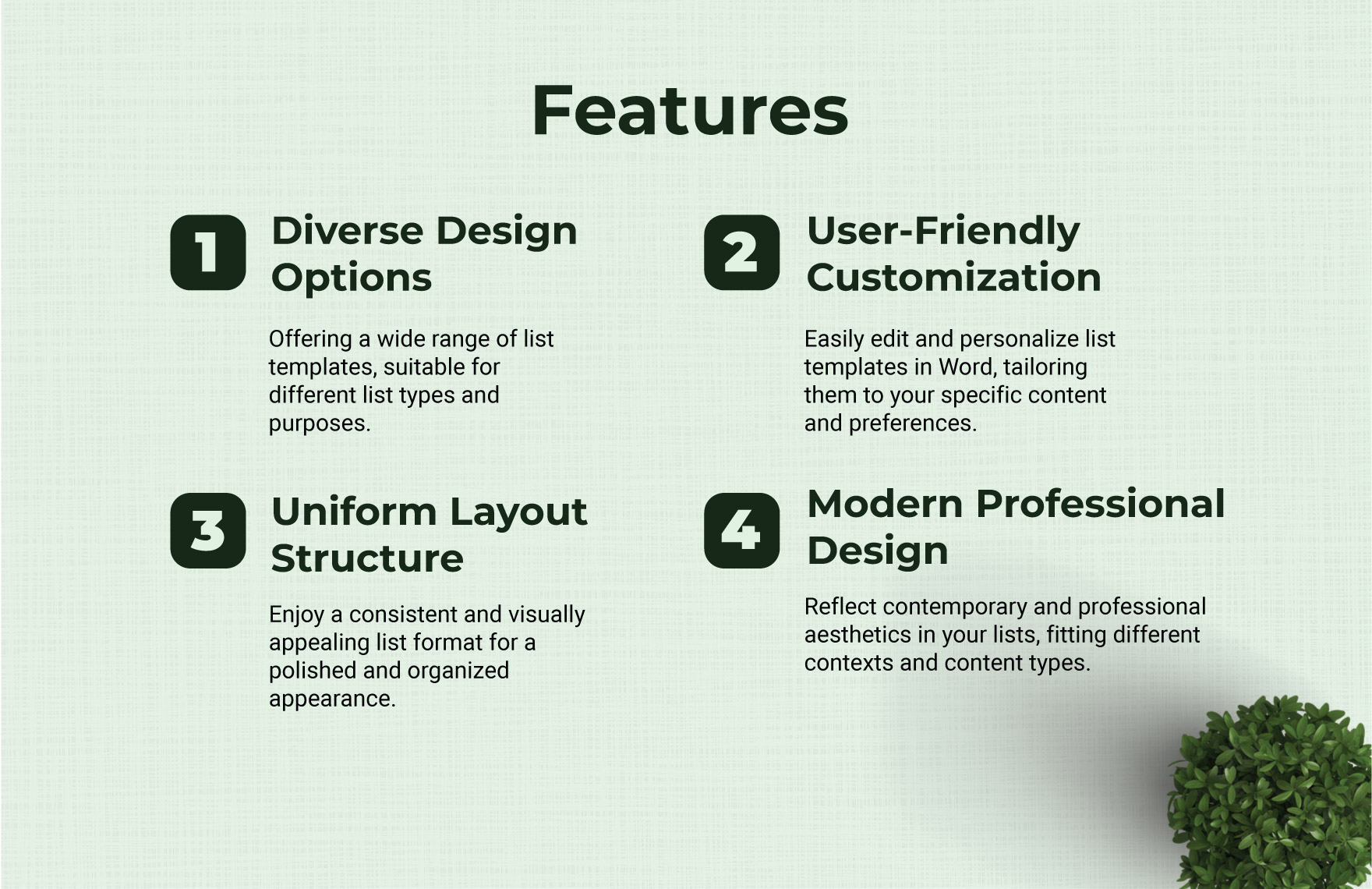 Features

1 Diverse Design Options

Offering a wide range of list templates, suitable for different list types and purposes.

2 User-Friendly Customization

Easily edit and personalize list templates in Word, tailoring them to your specific content and preferences.

3 Uniform Layout Structure

Enjoy a consistent and visually appealing list format for a polished and organized appearance.

4 Modern Professional Design

Reflect contemporary and professional aesthetics in your lists, fitting different contexts and content types.